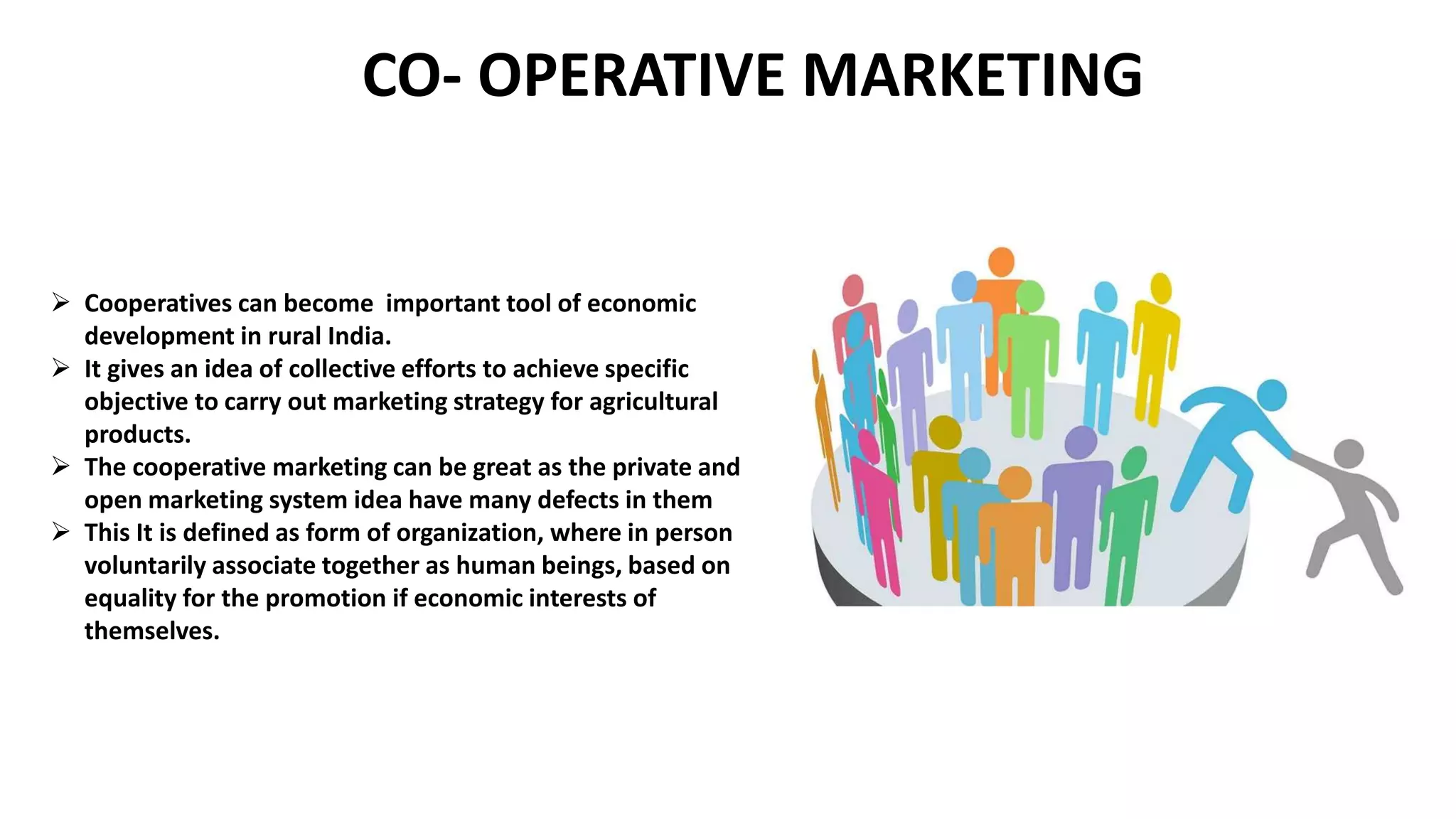 CO- OPERATIVE MARKETING

➢ Cooperatives can become important tool of economic development in rural India.
➢ It gives an idea of collective efforts to achieve specific objective to carry out marketing strategy for agricultural products.
➢ The cooperative marketing can be great as the private and open marketing system idea have many defects in them
➢ This It is defined as form of organization, where in person voluntarily associate together as human beings, based on equality for the promotion if economic interests of themselves.